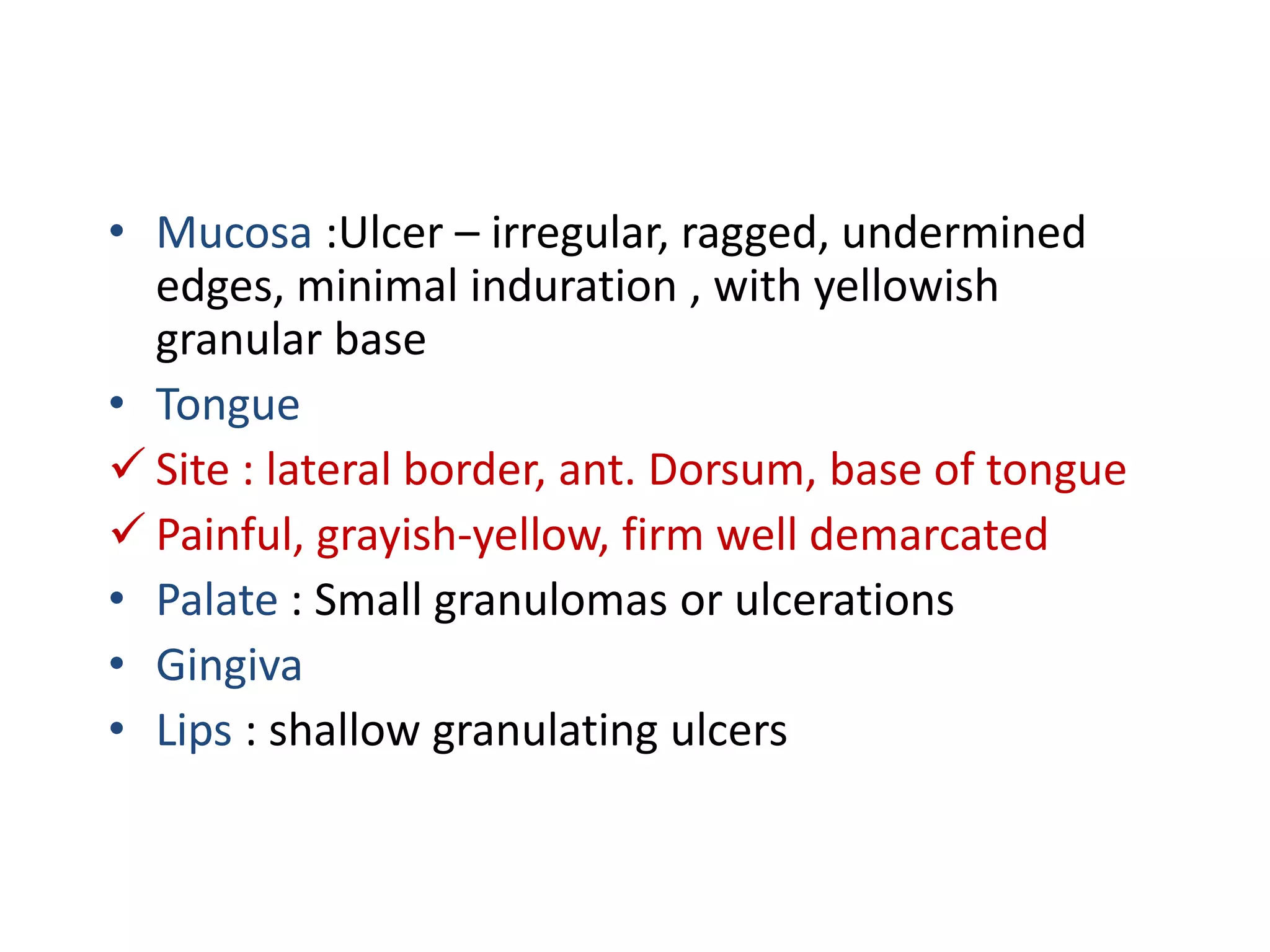 • Mucosa :Ulcer – irregular, ragged, undermined edges, minimal induration , with yellowish granular base
• Tongue
✓ Site : lateral border, ant. Dorsum, base of tongue
✓ Painful, grayish-yellow, firm well demarcated
• Palate : Small granulomas or ulcerations
• Gingiva
• Lips : shallow granulating ulcers